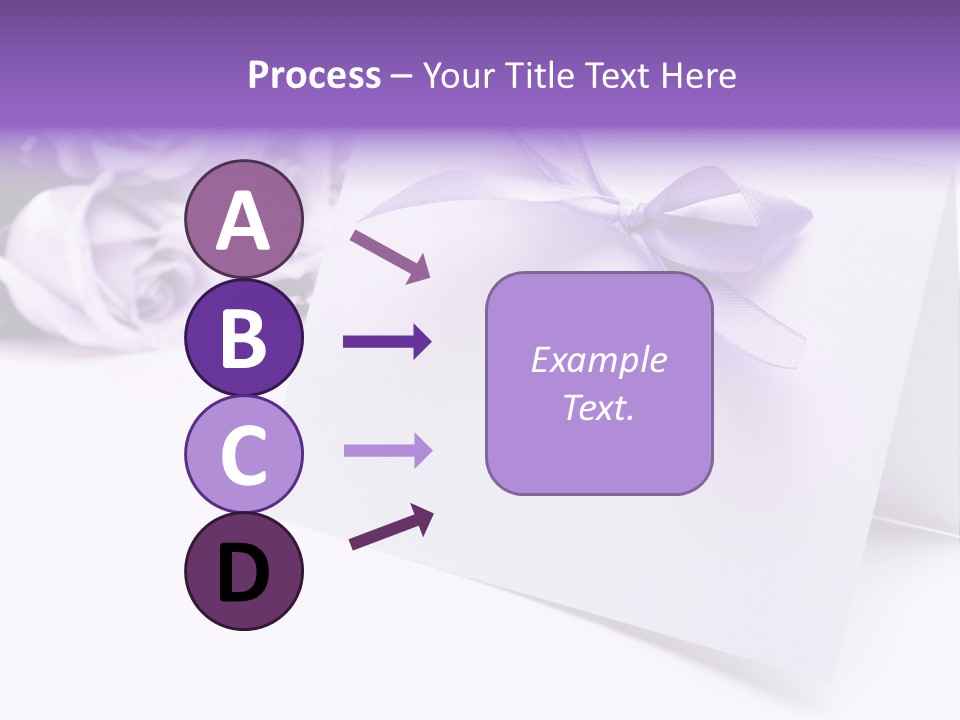 Process – Your Title Text Here

A

B

C

D

Example Text.